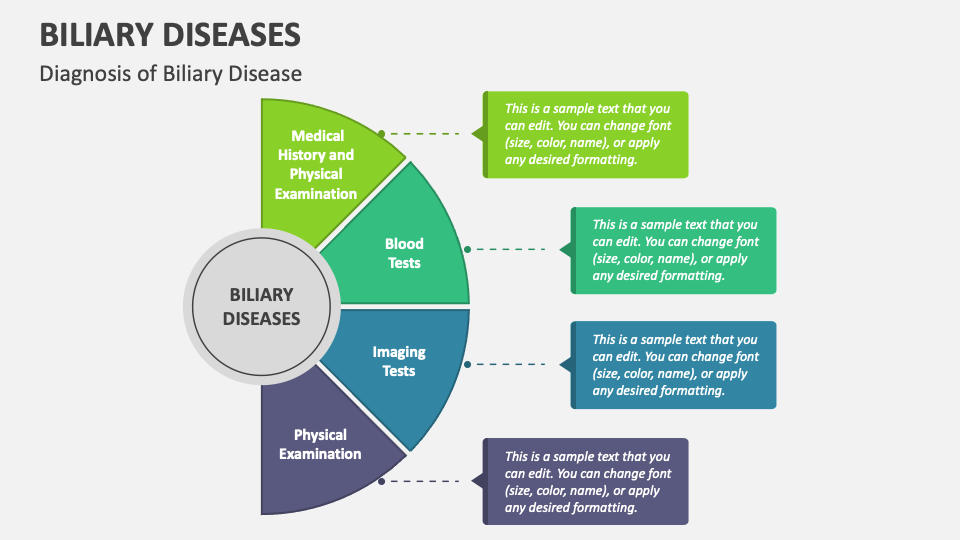 BILIARY DISEASES

Diagnosis of Biliary Disease

BILIARY DISEASES

Medical History and Physical Examination

This is a sample text that you can edit. You can change font (size, color, name), or apply any desired formatting.

Blood Tests

This is a sample text that you can edit. You can change font (size, color, name), or apply any desired formatting.

Imaging Tests

This is a sample text that you can edit. You can change font (size, color, name), or apply any desired formatting.

Physical Examination

This is a sample text that you can edit. You can change font (size, color, name), or apply any desired formatting.